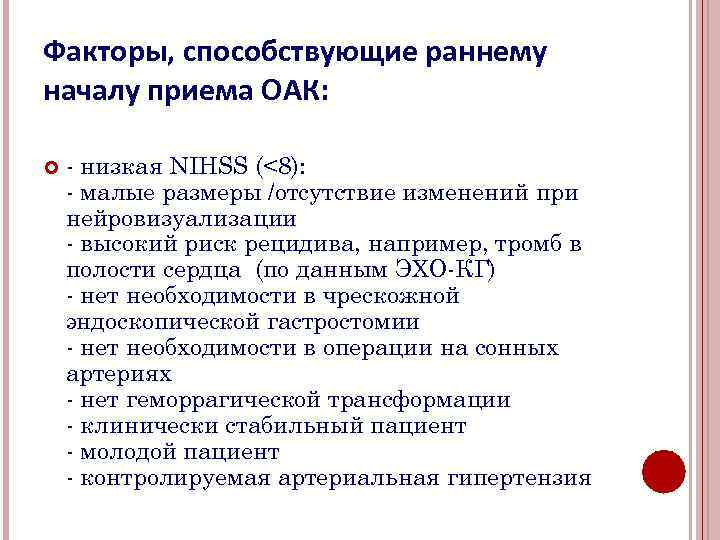 Факторы, способствующие раннему началу приема ОАК:

- низкая NIHSS (<8):
- малые размеры /отсутствие изменений при нейровизуализации
- высокий риск рецидива, например, тромб в полости сердца (по данным ЭХО-КГ)
- нет необходимости в чрескожной эндоскопической гастростомии
- нет необходимости в операции на сонных артериях
- нет геморрагической трансформации
- клинически стабильный пациент
- молодой пациент
- контролируемая артериальная гипертензия